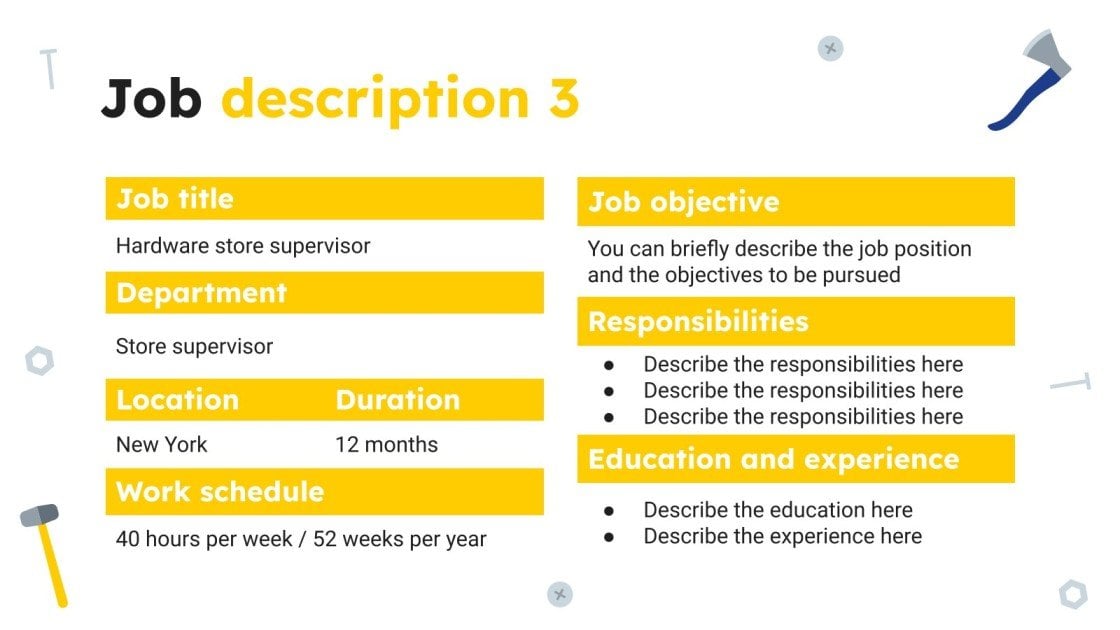 Job description 3

Job title

Hardware store supervisor

Department

Store supervisor

| Location | Duration |
|---|---|
| New York | 12 months |

Work schedule

40 hours per week / 52 weeks per year

Job objective

You can briefly describe the job position and the objectives to be pursued

Responsibilities

- Describe the responsibilities here
- Describe the responsibilities here
- Describe the responsibilities here

Education and experience

- Describe the education here
- Describe the experience here